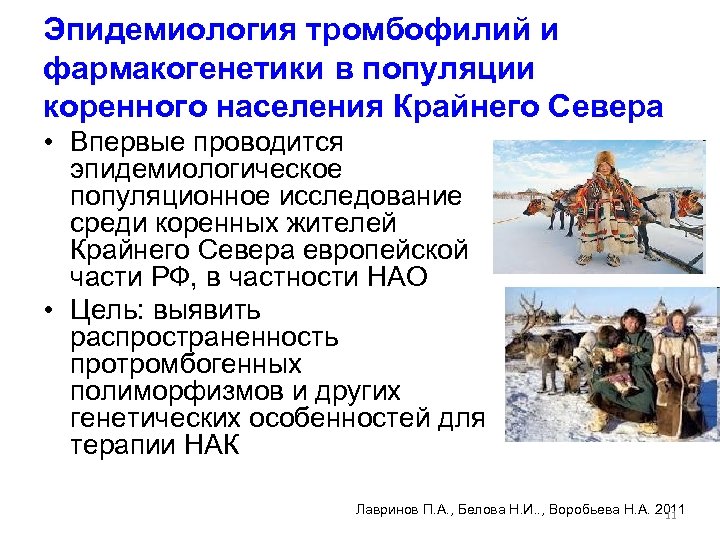 Эпидемиология тромбофилий и фармакогенетики в популяции коренного населения Крайнего Севера

• Впервые проводится эпидемиологическое популяционное исследование среди коренных жителей Крайнего Севера европейской части РФ, в частности НАО

• Цель: выявить распространенность протромбогенных полиморфизмов и других генетических особенностей для терапии НАК

Лавринов П.А., Белова Н.И.., Воробьева Н.А. 2011

11